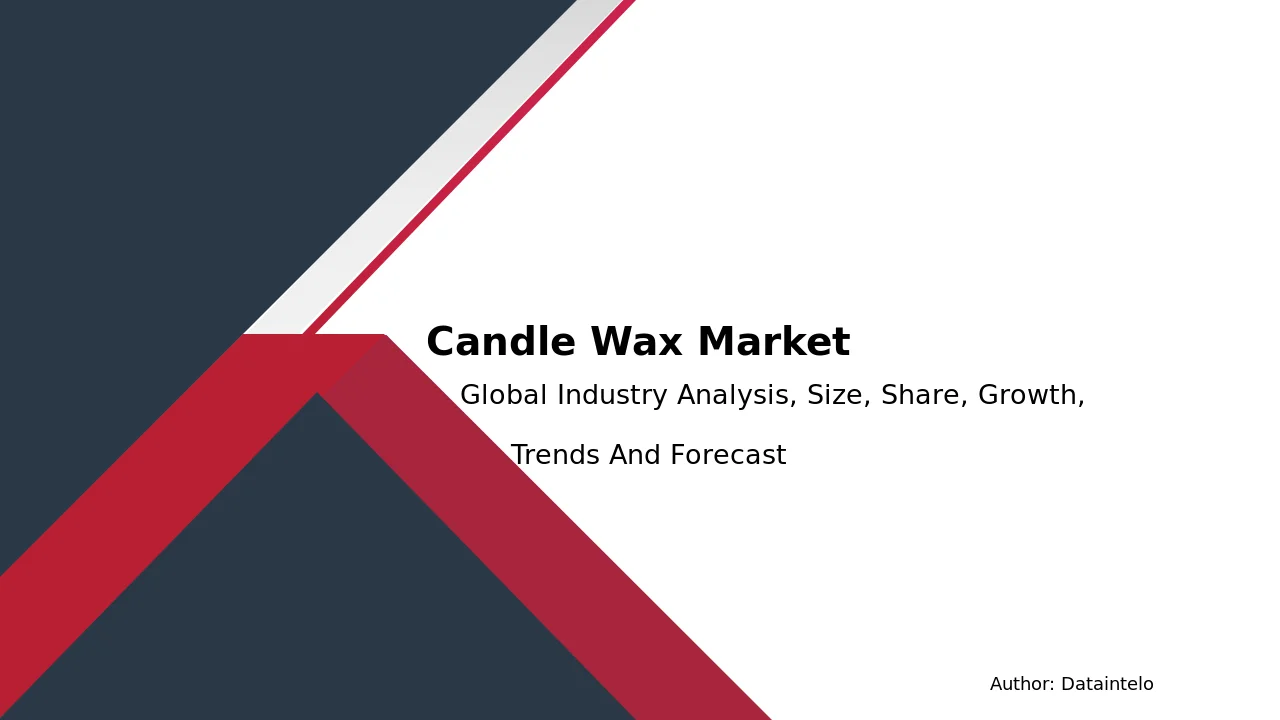 Candle Wax Market

Global Industry Analysis, Size, Share, Growth, Trends And Forecast

Author: Dataintelo